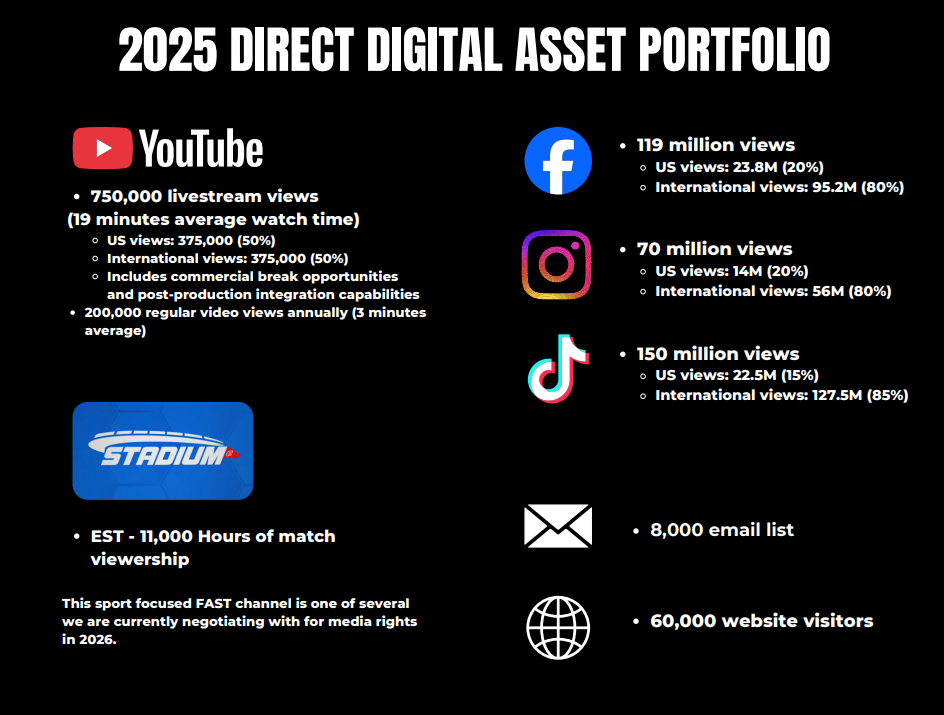 2025 DIRECT DIGITAL ASSET PORTFOLIO

YouTube

• 750,000 livestream views (19 minutes average watch time)
  ◦ US views: 375,000 (50%)
  ◦ International views: 375,000 (50%)
  ◦ Includes commercial break opportunities and post-production integration capabilities
• 200,000 regular video views annually (3 minutes average)

STADIUM

• EST - 11,000 Hours of match viewership

This sport focused FAST channel is one of several we are currently negotiating with for media rights in 2026.

• 119 million views
  ◦ US views: 23.8M (20%)
  ◦ International views: 95.2M (80%)

• 70 million views
  ◦ US views: 14M (20%)
  ◦ International views: 56M (80%)

• 150 million views
  ◦ US views: 22.5M (15%)
  ◦ International views: 127.5M (85%)

• 8,000 email list

• 60,000 website visitors